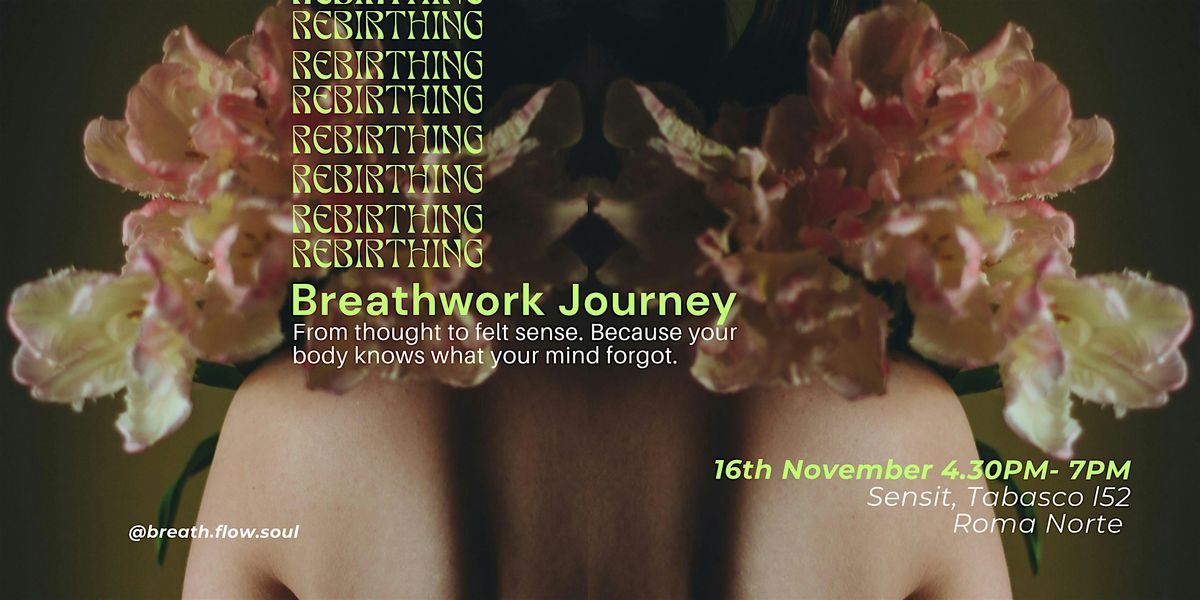 REBIRTHING
REBIRTHING
REBIRTHING
REBIRTHING
REBIRTHING
REBIRTHING
REBIRTHING

Breathwork Journey
From thought to felt sense. Because your body knows what your mind forgot.

16th November 4.30PM- 7PM
Sensit, Tabasco 152
Roma Norte

@breath.flow.soul